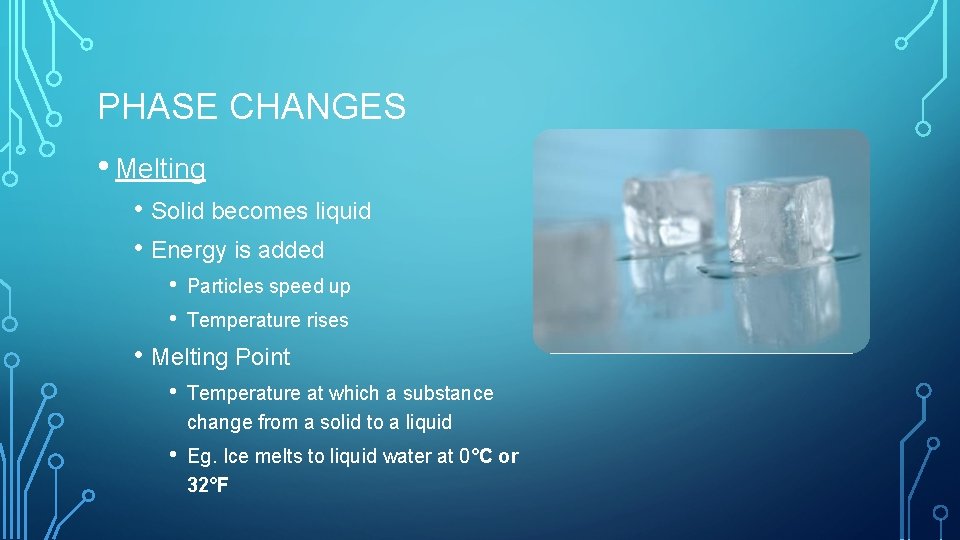 PHASE CHANGES

• Melting

• Solid becomes liquid

• Energy is added

• Particles speed up

• Temperature rises

• Melting Point

• Temperature at which a substance change from a solid to a liquid

• Eg. Ice melts to liquid water at 0°C or 32°F